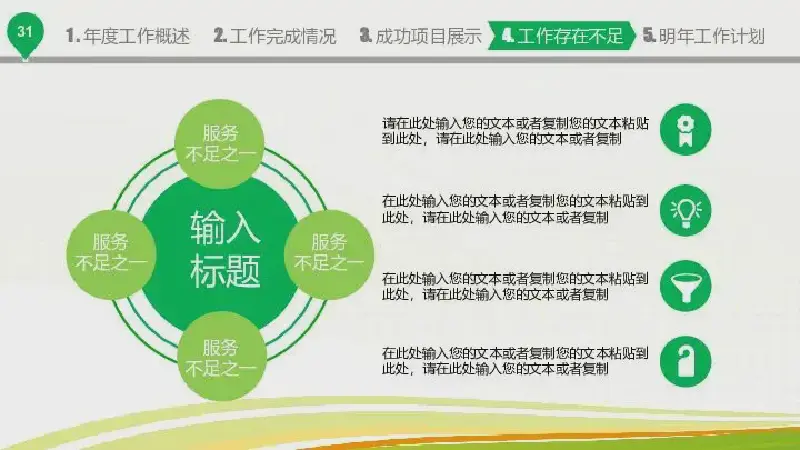 31

1. 年度工作概述 2. 工作完成情况 3. 成功项目展示 4. 工作存在不足 5. 明年工作计划

服务不足之一

服务不足之一

输入标题

服务不足之一

服务不足之一

请在此处输入您的文本或者复制您的文本粘贴到此处，请在此处输入您的文本或者复制

在此处输入您的文本或者复制您的文本粘贴到此处，请在此处输入您的文本或者复制

在此处输入您的文本或者复制您的文本粘贴到此处，请在此处输入您的文本或者复制

在此处输入您的文本或者复制您的文本粘贴到此处，请在此处输入您的文本或者复制